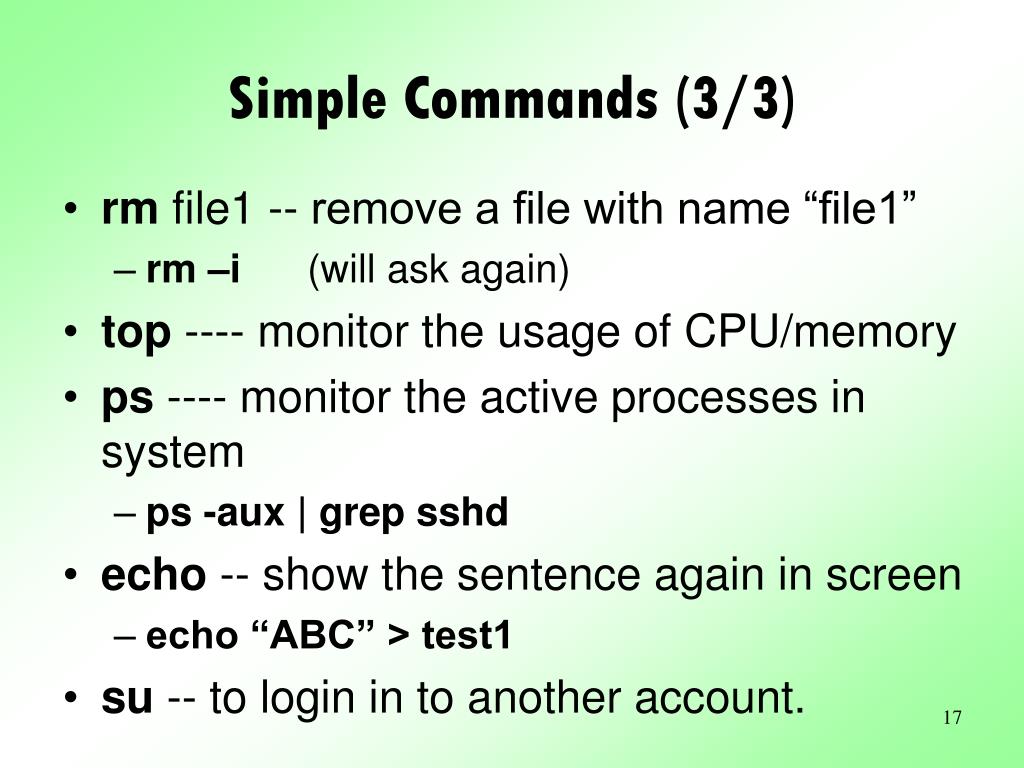 Simple Commands (3/3)

• rm file1 -- remove a file with name “file1”
– rm –i (will ask again)
• top ---- monitor the usage of CPU/memory
• ps ---- monitor the active processes in system
– ps -aux | grep sshd
• echo -- show the sentence again in screen
– echo “ABC” > test1
• su -- to login in to another account.

17